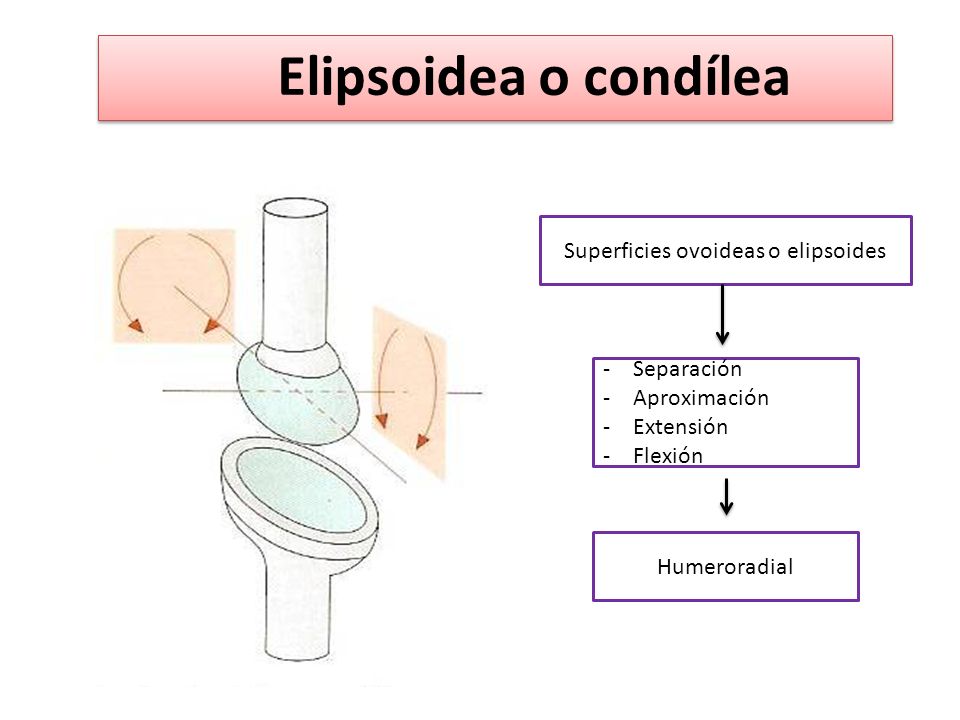 Elipsoidea o condílea

Superficies ovoideas o elipsoides

- Separación
- Aproximación
- Extensión
- Flexión

Humeroradial